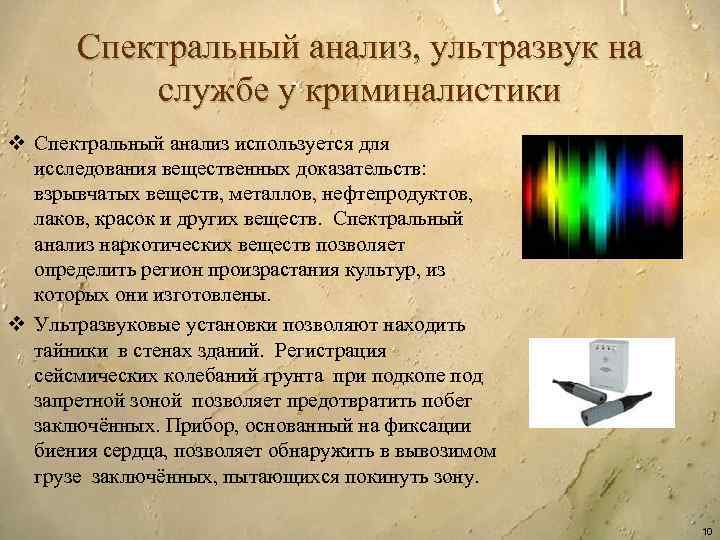 Спектральный анализ, ультразвук на службе у криминалистики

❖ Спектральный анализ используется для исследования вещественных доказательств: взрывчатых веществ, металлов, нефтепродуктов, лаков, красок и других веществ. Спектральный анализ наркотических веществ позволяет определить регион произрастания культур, из которых они изготовлены.

❖ Ультразвуковые установки позволяют находить тайники в стенах зданий. Регистрация сейсмических колебаний грунта при подкопе под запретной зоной позволяет предотвратить побег заключённых. Прибор, основанный на фиксации биения сердца, позволяет обнаружить в вывозимом грузе заключённых, пытающихся покинуть зону.

10